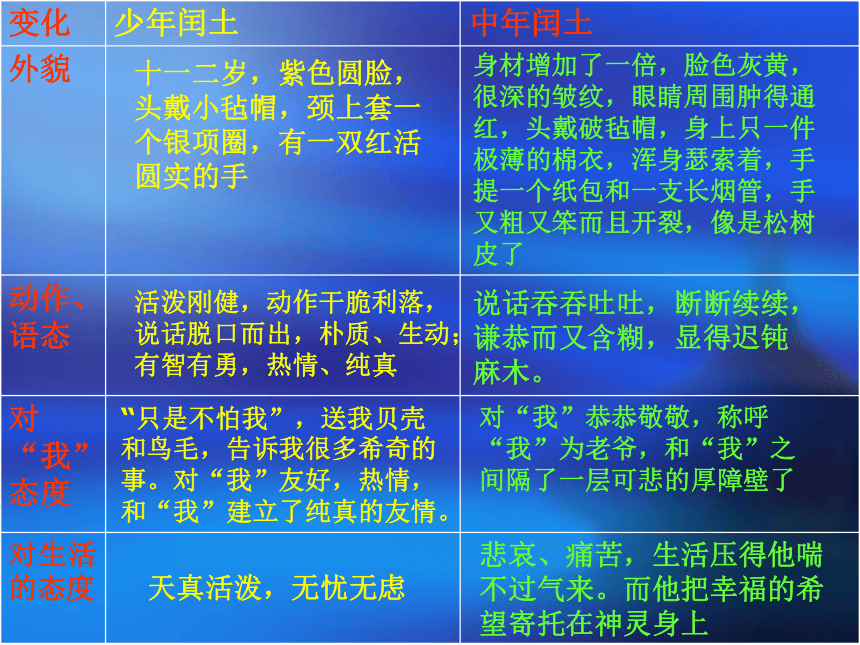 | 变化 | 少年闰土 | 中年闰土 |
|---|---|---|
| 外貌 | 十一二岁，紫色圆脸，头戴小毡帽，颈上套一个银项圈，有一双红活圆实的手 | 身材增加了一倍，脸色灰黄，很深的皱纹，眼睛周围肿得通红，头戴破毡帽，身上只一件极薄的棉衣，浑身瑟索着，手提一个纸包和一支长烟管，手又粗又笨而且开裂，像是松树皮了 |
| 动作、语态 | 活泼刚健，动作干脆利落，说话脱口而出，朴质、生动；有智有勇，热情、纯真 | 说话吞吞吐吐，断断续续，谦恭而又含糊，显得迟钝麻木。 |
| 对“我”态度 | “只是不怕我”，送我贝壳和鸟毛，告诉我很多希奇的事。对“我”友好，热情，和“我”建立了纯真的友情。 | 对“我”恭恭敬敬，称呼“我”为老爷，和“我”之间隔了一层可悲的厚障壁了 |
| 对生活的态度 | 天真活泼，无忧无虑 | 悲哀、痛苦，生活压得他喘不过气来。而他把幸福的希望寄托在神灵身上 |